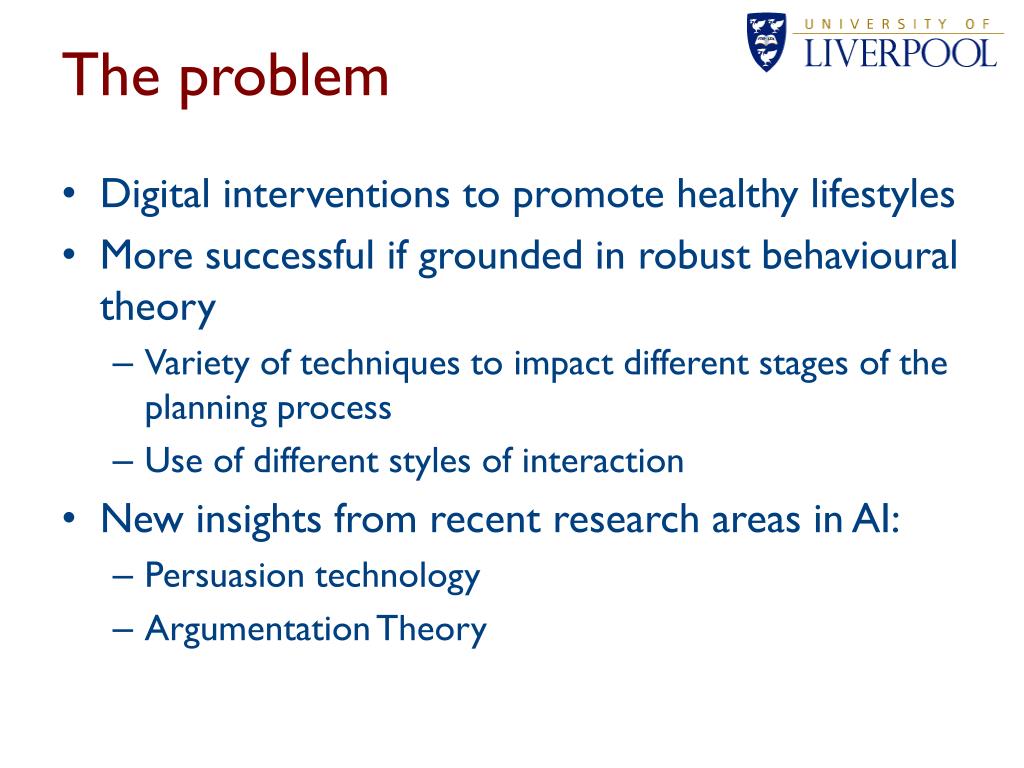 UNIVERSITY OF LIVERPOOL

The problem

• Digital interventions to promote healthy lifestyles
• More successful if grounded in robust behavioural theory
– Variety of techniques to impact different stages of the planning process
– Use of different styles of interaction
• New insights from recent research areas in AI:
– Persuasion technology
– Argumentation Theory